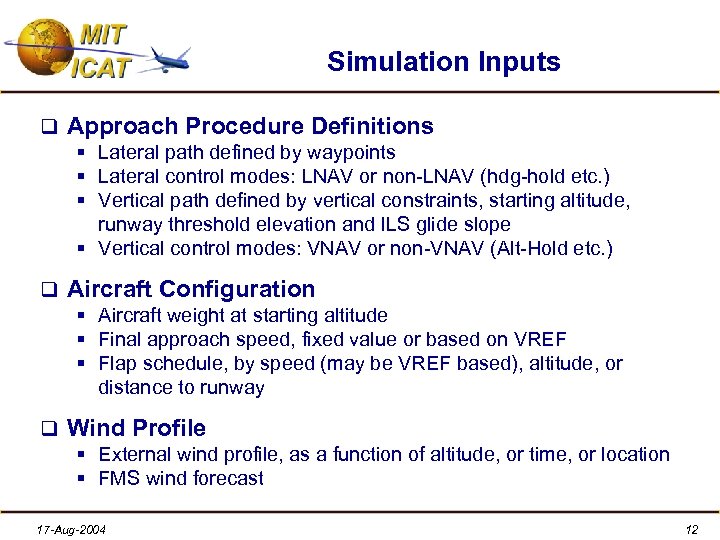 MIT
ICAT

Simulation Inputs

❑ Approach Procedure Definitions
▪ Lateral path defined by waypoints
▪ Lateral control modes: LNAV or non-LNAV (hdg-hold etc.)
▪ Vertical path defined by vertical constraints, starting altitude, runway threshold elevation and ILS glide slope
▪ Vertical control modes: VNAV or non-VNAV (Alt-Hold etc.)

❑ Aircraft Configuration
▪ Aircraft weight at starting altitude
▪ Final approach speed, fixed value or based on VREF
▪ Flap schedule, by speed (may be VREF based), altitude, or distance to runway

❑ Wind Profile
▪ External wind profile, as a function of altitude, or time, or location
▪ FMS wind forecast

17-Aug-2004

12